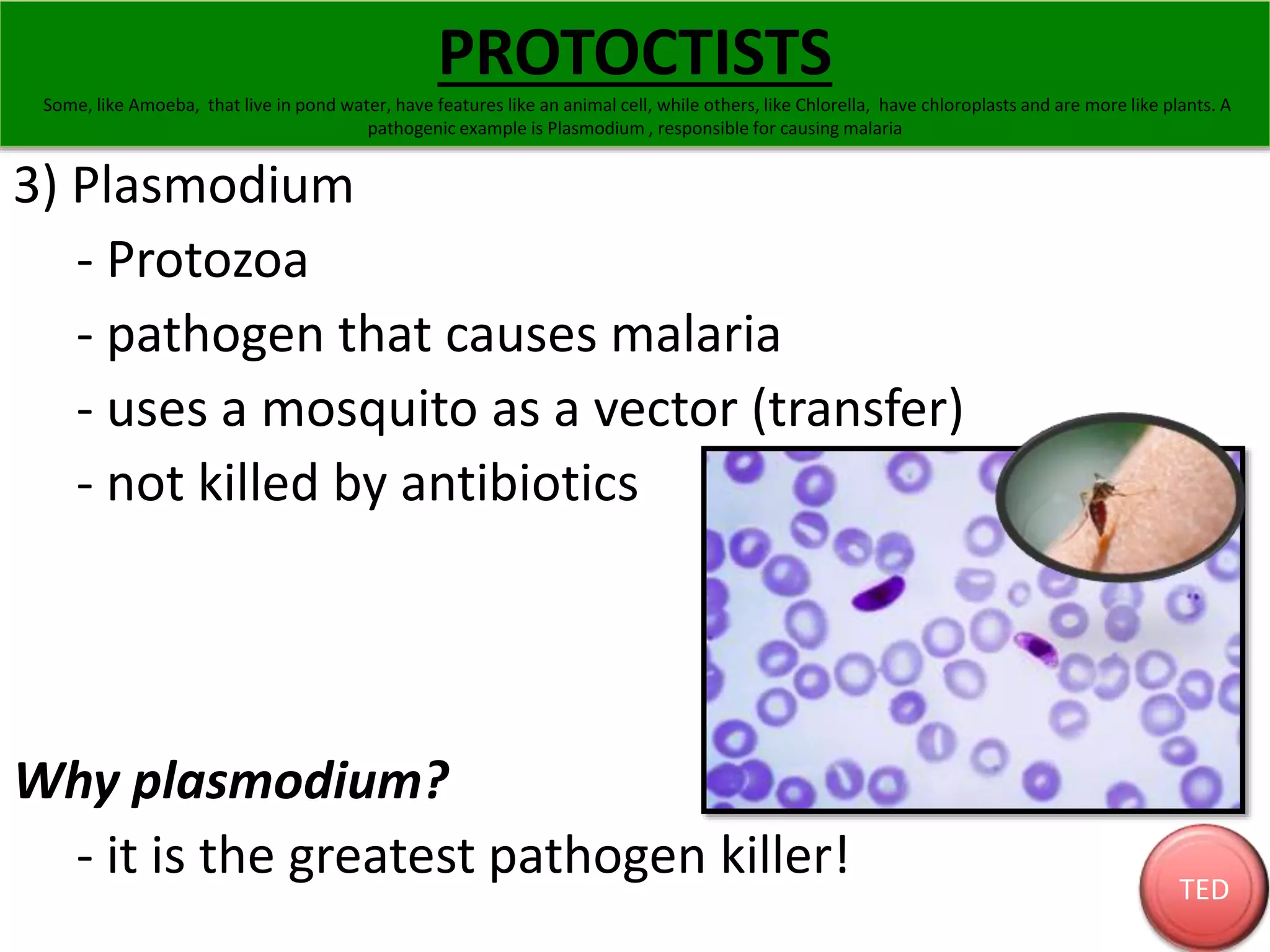 PROTOCTISTS

Some, like Amoeba, that live in pond water, have features like an animal cell, while others, like Chlorella, have chloroplasts and are more like plants. A pathogenic example is Plasmodium , responsible for causing malaria

3) Plasmodium

- Protozoa

- pathogen that causes malaria

- uses a mosquito as a vector (transfer)

- not killed by antibiotics

Why plasmodium?

- it is the greatest pathogen killer!

TED